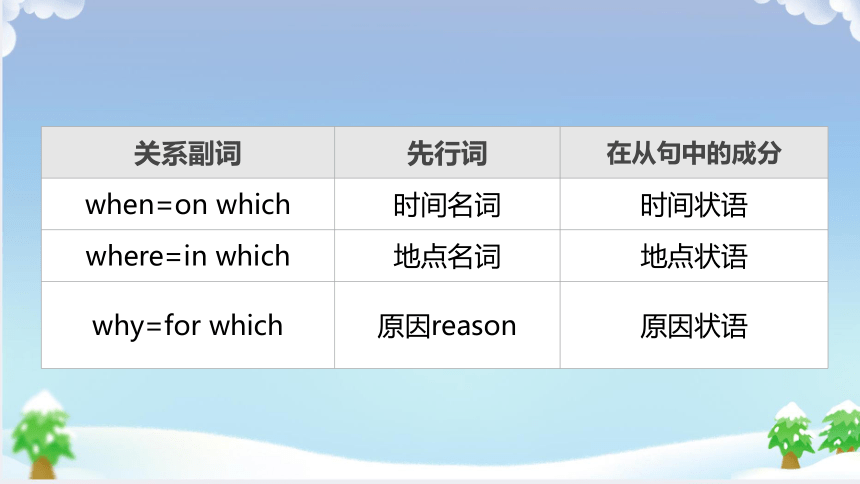 | 关系副词 | 先行词 | 在从句中的成分 |
|---|---|---|
| when=on which | 时间名词 | 时间状语 |
| where=in which | 地点名词 | 地点状语 |
| why=for which | 原因reason | 原因状语 |